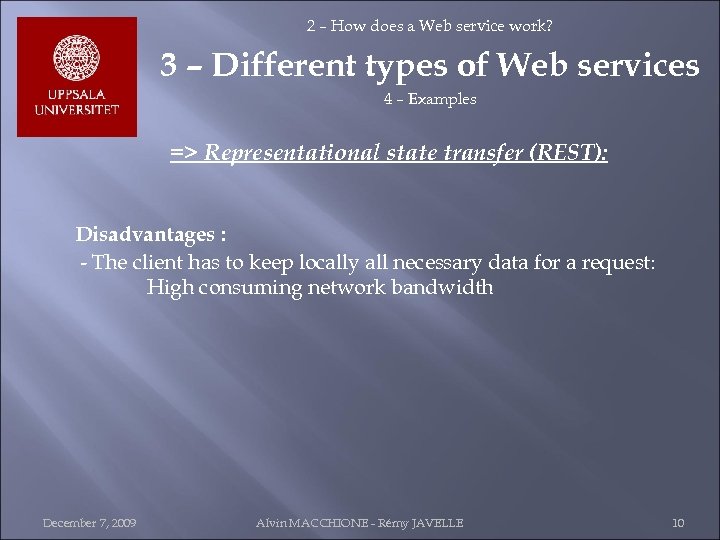 UPPSALA UNIVERSITET

2 – How does a Web service work?

3 – Different types of Web services

4 – Examples

=> Representational state transfer (REST):

Disadvantages :

- The client has to keep locally all necessary data for a request: High consuming network bandwidth

December 7, 2009

Alvin MACCHIONE - Rémy JAVELLE

10